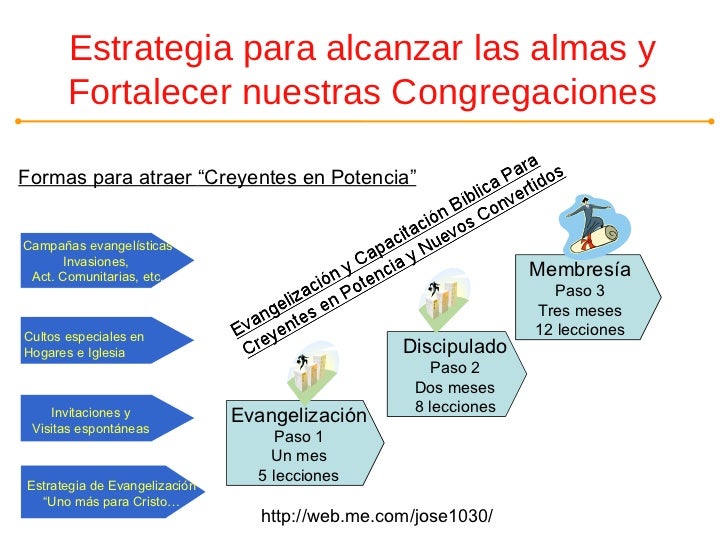 Estrategia para alcanzar las almas y Fortalecer nuestras Congregaciones

Formas para atraer “Creyentes en Potencia”

Campañas evangelísticas Invasiones, Act. Comunitarias, etc.

Cultos especiales en Hogares e Iglesia

Invitaciones y Visitas espontáneas

Estrategia de Evangelización “Uno más para Cristo…

Evangelización y Capacitación Bíblica Para Creyentes en Potencia y Nuevos Convertidos

Evangelización
Paso 1
Un mes
5 lecciones

Discipulado
Paso 2
Dos meses
8 lecciones

Membresía
Paso 3
Tres meses
12 lecciones

http://web.me.com/jose1030/